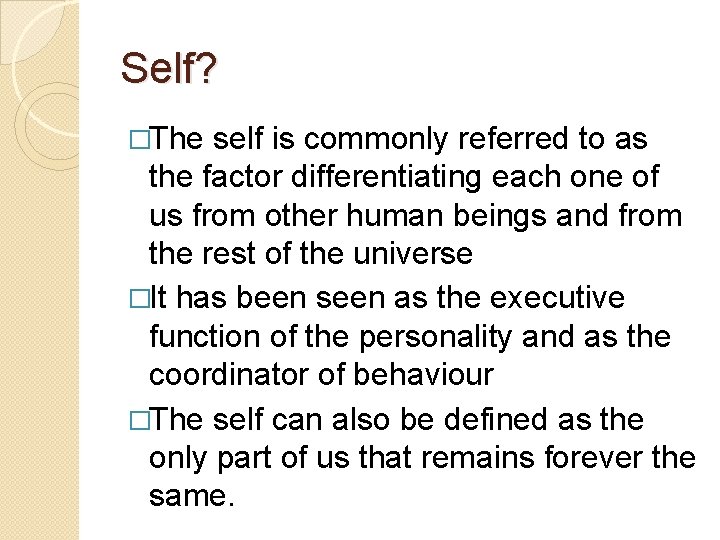 Self?

□The self is commonly referred to as the factor differentiating each one of us from other human beings and from the rest of the universe

□It has been seen as the executive function of the personality and as the coordinator of behaviour

□The self can also be defined as the only part of us that remains forever the same.